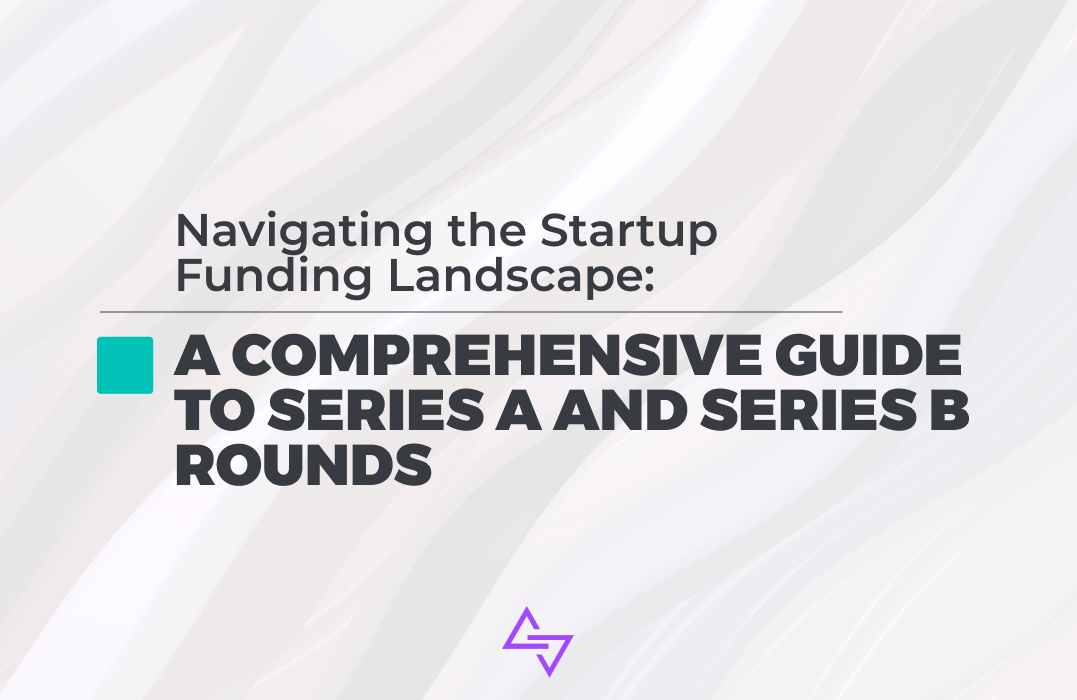 Navigating the Startup Funding Landscape:

A COMPREHENSIVE GUIDE TO SERIES A AND SERIES B ROUNDS